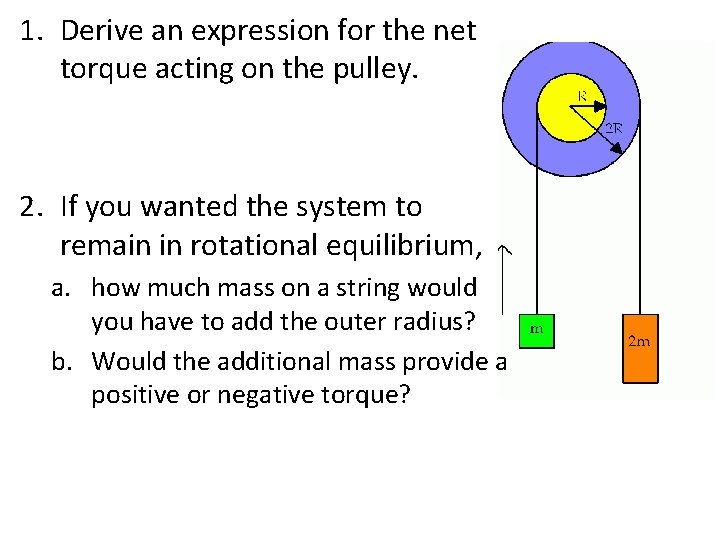 1. Derive an expression for the net torque acting on the pulley.

2. If you wanted the system to remain in rotational equilibrium,

a. how much mass on a string would you have to add the outer radius?

b. Would the additional mass provide a positive or negative torque?

R

2R

m

2m